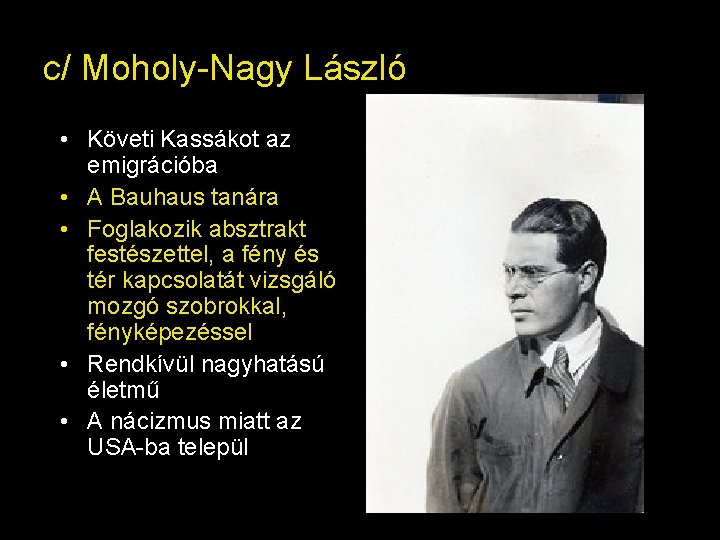 c/ Moholy-Nagy László

• Követi Kassákot az emigrációba
• A Bauhaus tanára
• Foglakozik absztrakt festészettel, a fény és tér kapcsolatát vizsgáló mozgó szobrokkal, fényképezéssel
• Rendkívül nagyhatású életmű
• A nácizmus miatt az USA-ba települ